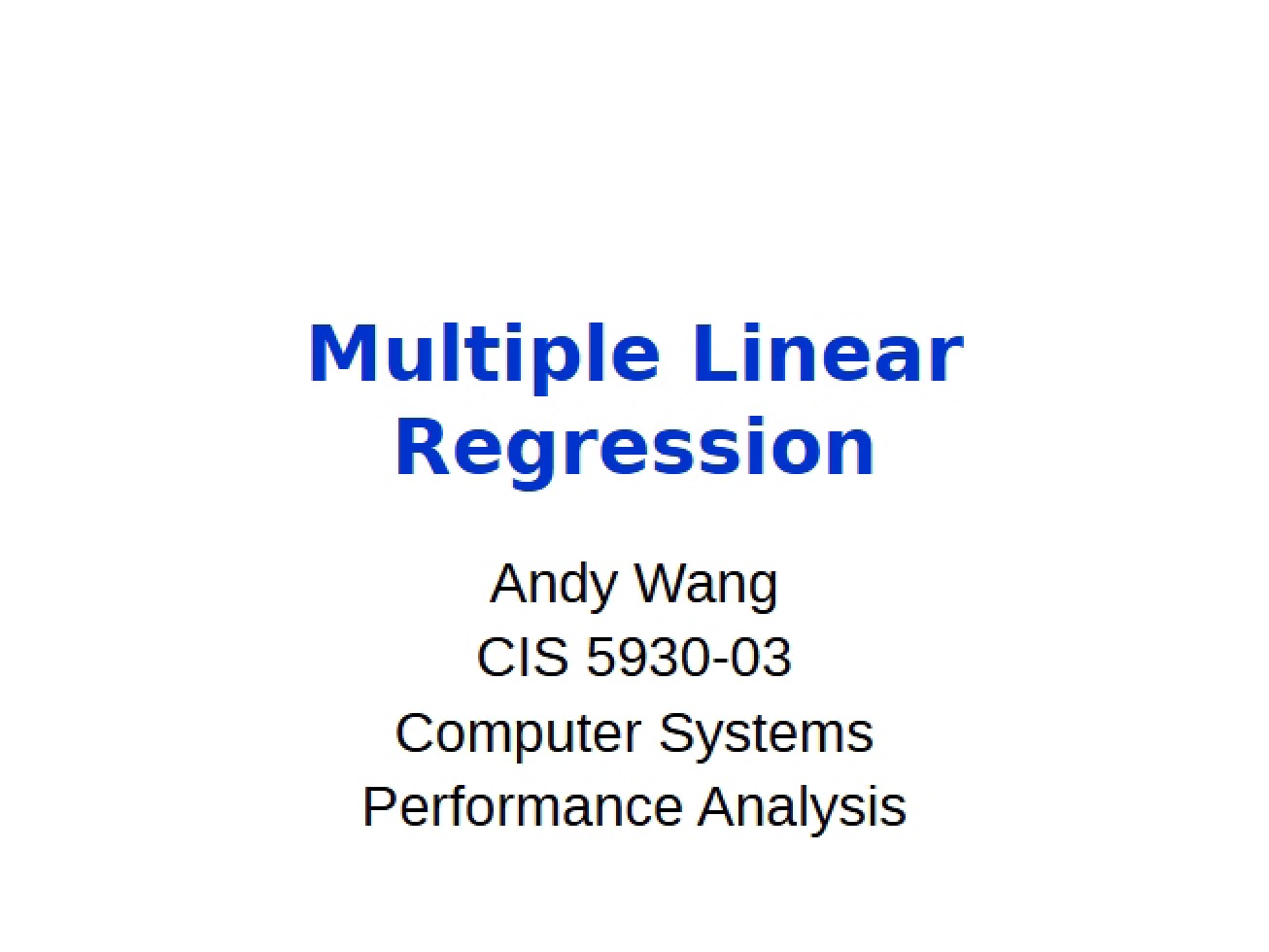 Multiple Linear Regression

Andy Wang
CIS 5930-03
Computer Systems
Performance Analysis